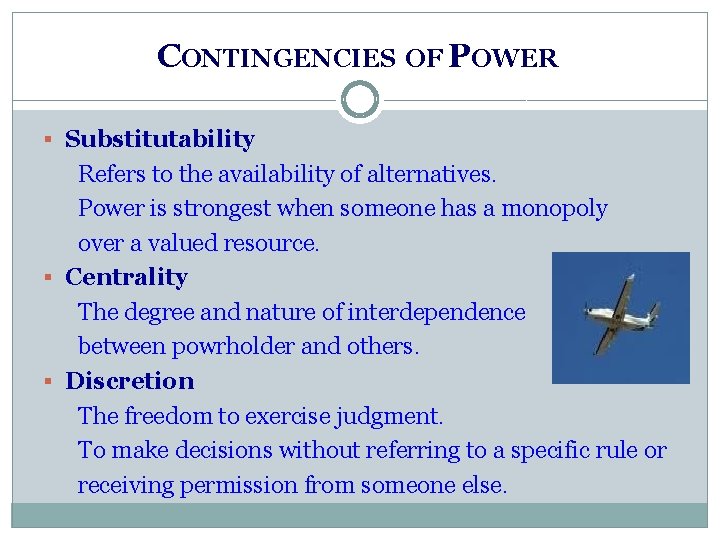 CONTINGENCIES OF POWER

▪ Substitutability
Refers to the availability of alternatives.
Power is strongest when someone has a monopoly over a valued resource.

▪ Centrality
The degree and nature of interdependence between powrholder and others.

▪ Discretion
The freedom to exercise judgment.
To make decisions without referring to a specific rule or receiving permission from someone else.